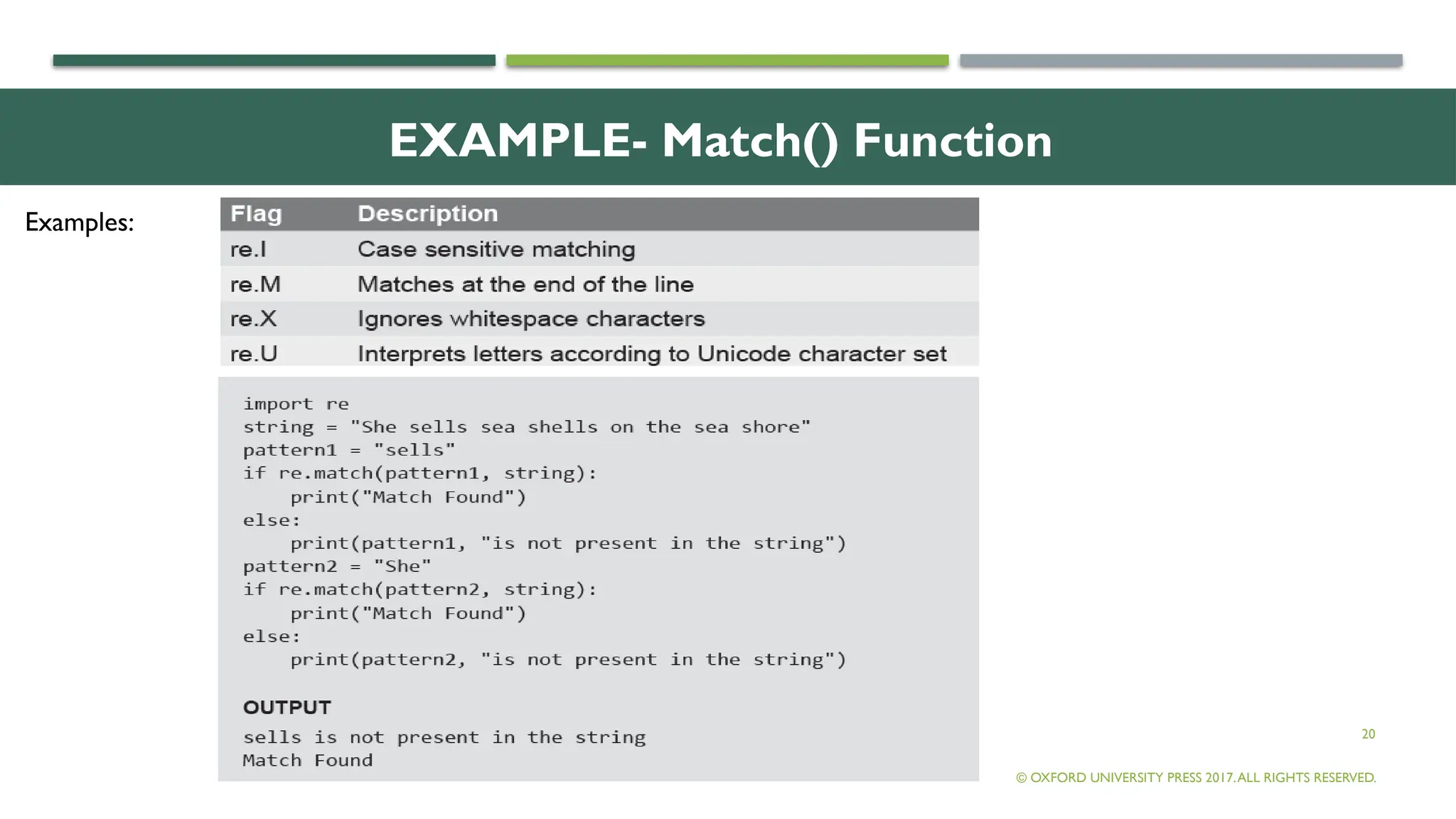 EXAMPLE- Match() Function

Examples:

| Flag | Description |
|---|---|
| re.I | Case sensitive matching |
| re.M | Matches at the end of the line |
| re.X | Ignores whitespace characters |
| re.U | Interprets letters according to Unicode character set |

import re
string = "She sells sea shells on the sea shore"
pattern1 = "sells"
if re.match(pattern1, string):
    print("Match Found")
else:
    print(pattern1, "is not present in the string")
pattern2 = "She"
if re.match(pattern2, string):
    print("Match Found")
else:
    print(pattern2, "is not present in the string")

OUTPUT

sells is not present in the string
Match Found

20

© OXFORD UNIVERSITY PRESS 2017. ALL RIGHTS RESERVED.